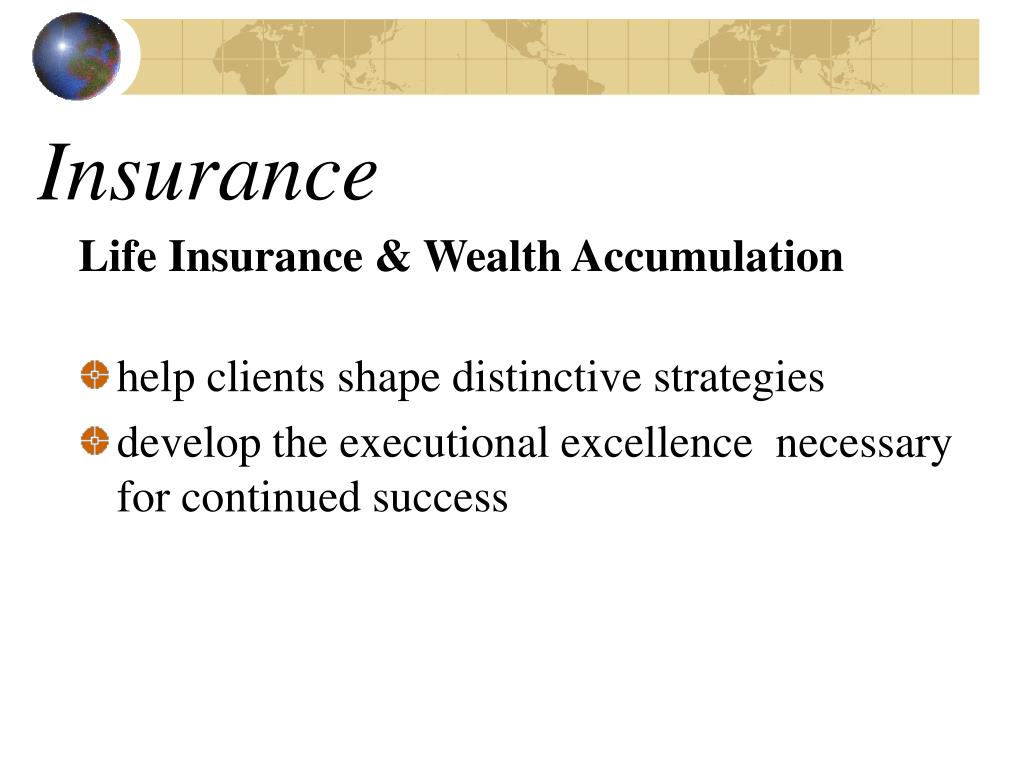 Insurance

Life Insurance & Wealth Accumulation

help clients shape distinctive strategies

develop the executional excellence necessary for continued success